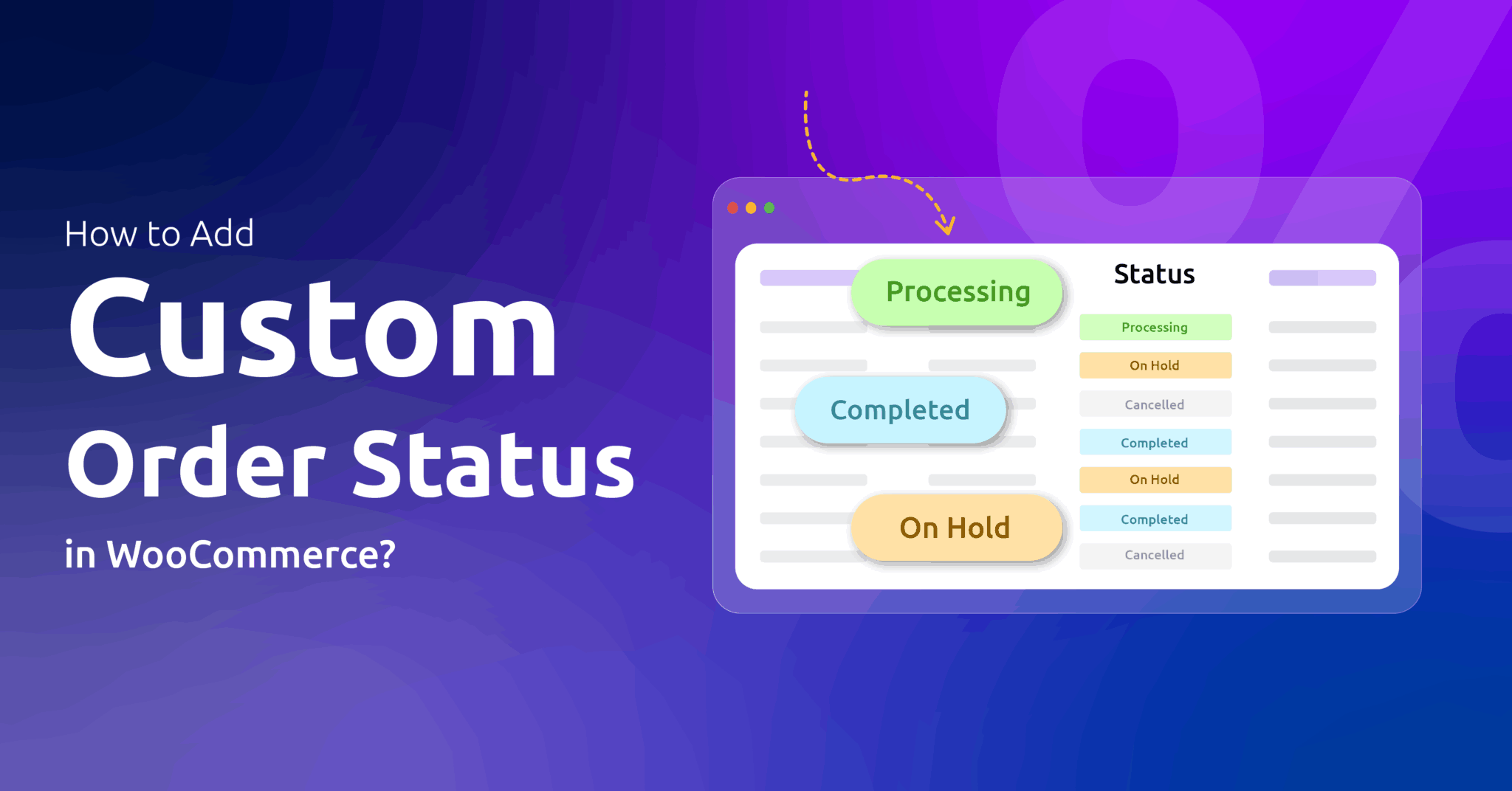 How to Add
Custom
Order Status
in WooCommerce?

Processing

Completed

On Hold

Status
Processing
On Hold
Cancelled
Completed
On Hold
Completed
Cancelled